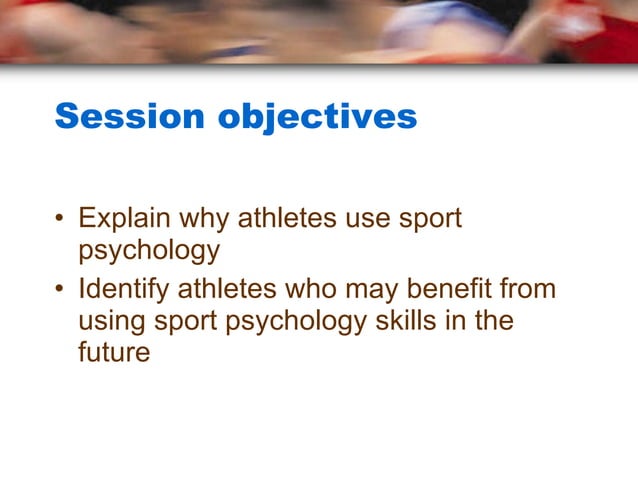 Session objectives

• Explain why athletes use sport psychology
• Identify athletes who may benefit from using sport psychology skills in the future